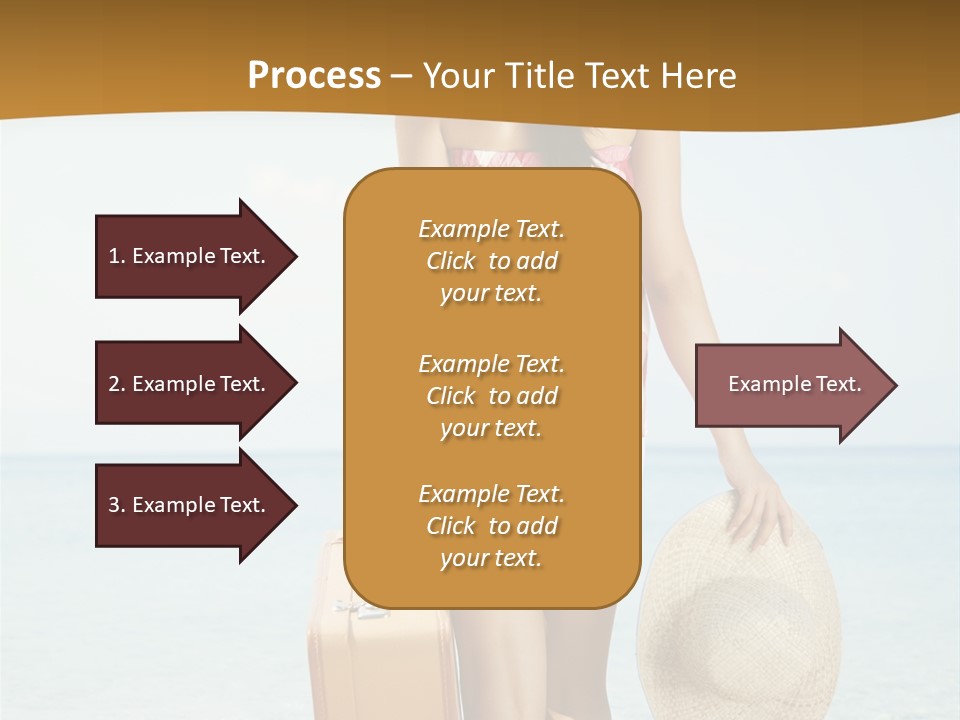 Process – Your Title Text Here

1. Example Text.

2. Example Text.

3. Example Text.

Example Text. Click to add your text.

Example Text. Click to add your text.

Example Text. Click to add your text.

Example Text.